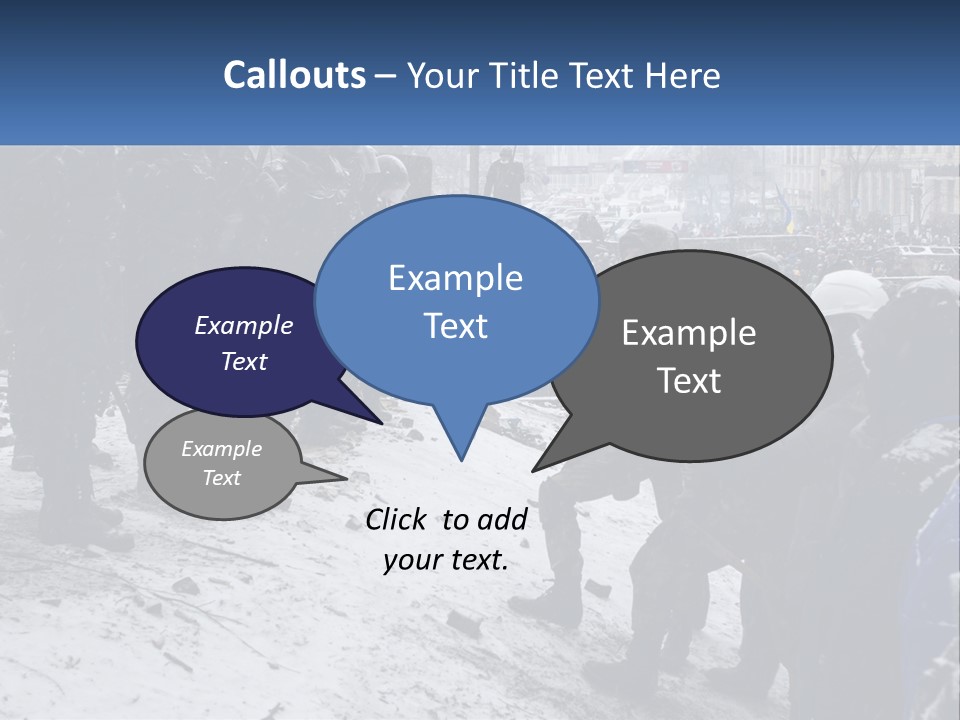 Callouts – Your Title Text Here

Example Text

Example Text

Example Text

Example Text

Click to add your text.